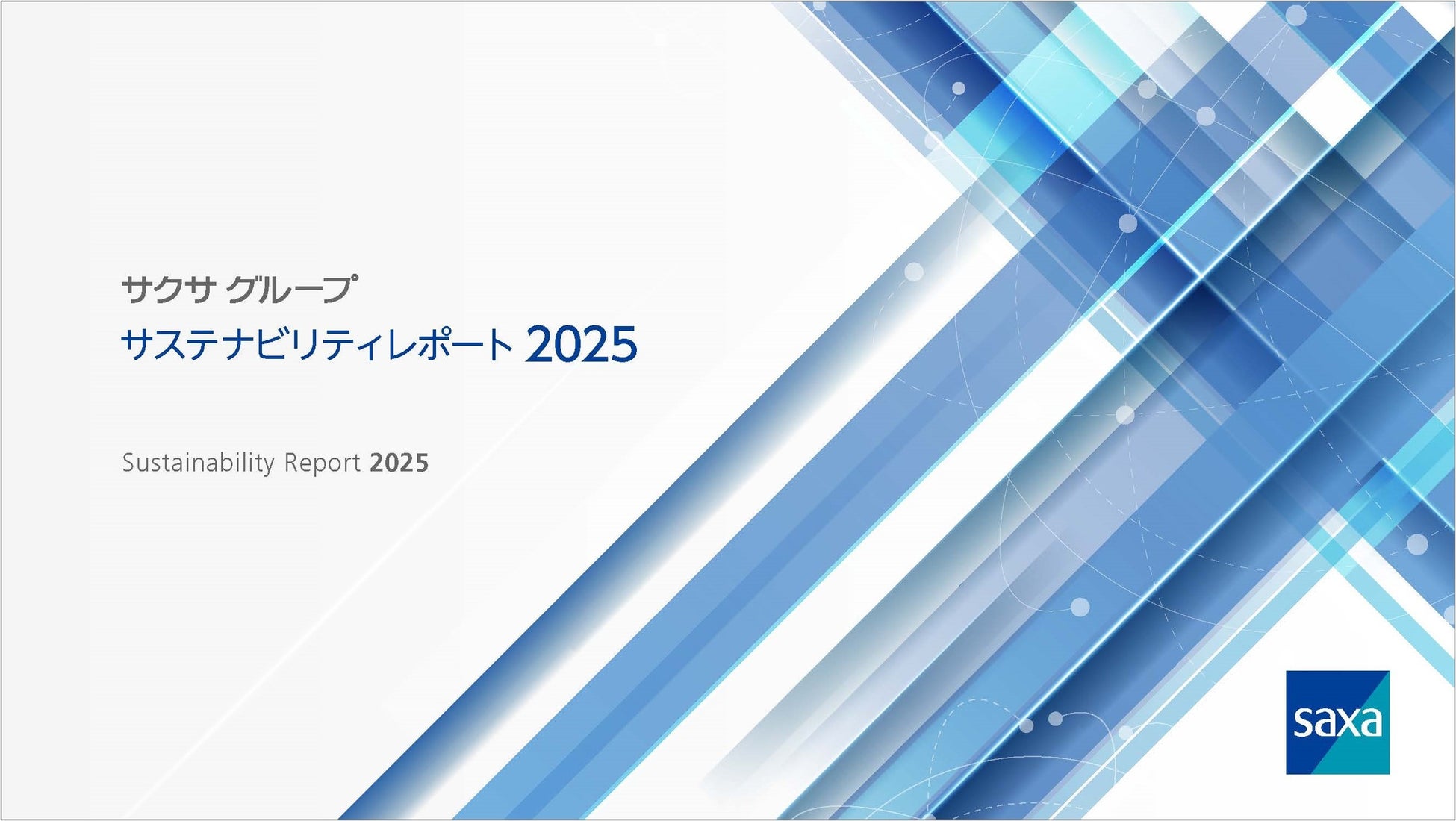 サクサ グループ
サステナビリティレポート 2025

Sustainability Report 2025

saxa